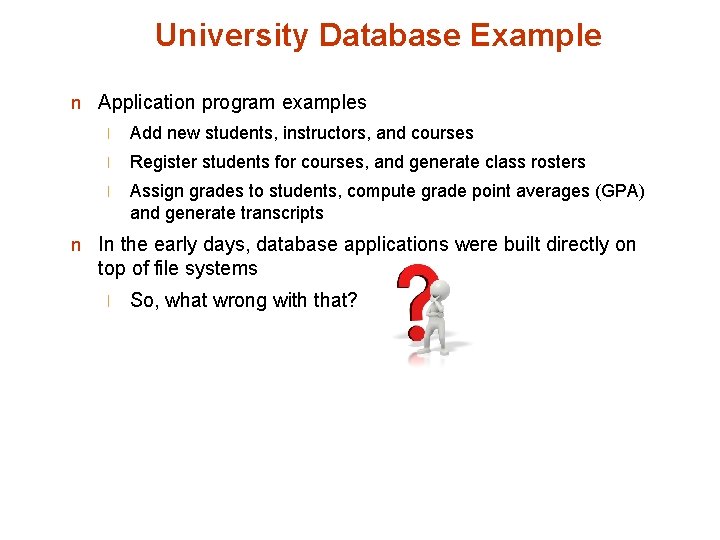 University Database Example

n Application program examples

l Add new students, instructors, and courses

l Register students for courses, and generate class rosters

l Assign grades to students, compute grade point averages (GPA) and generate transcripts

n In the early days, database applications were built directly on top of file systems

l So, what wrong with that?